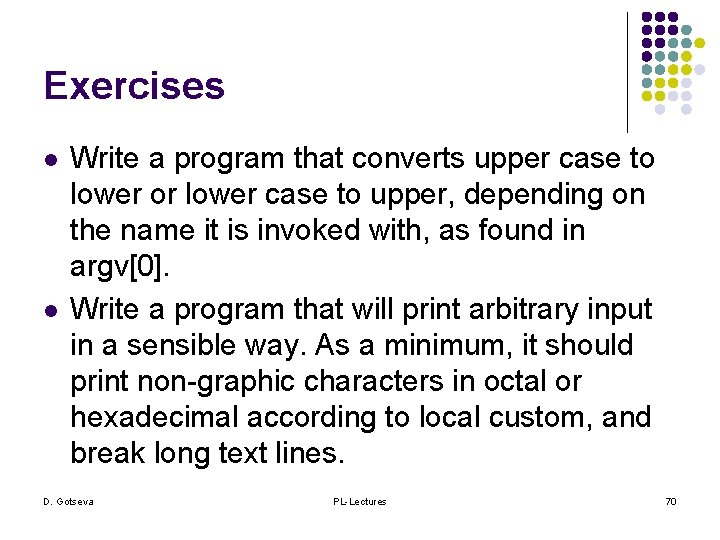 Exercises

- Write a program that converts upper case to lower or lower case to upper, depending on the name it is invoked with, as found in argv[0].
- Write a program that will print arbitrary input in a sensible way. As a minimum, it should print non-graphic characters in octal or hexadecimal according to local custom, and break long text lines.

D. Gotseva PL-Lectures 70